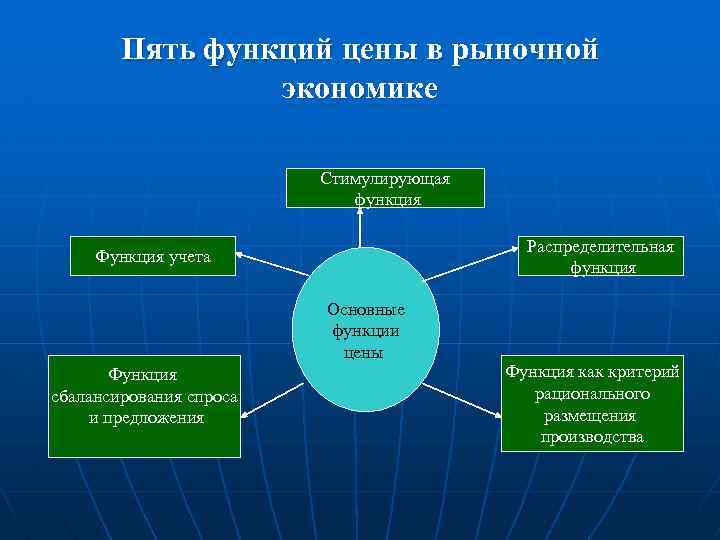 Пять функций цены в рыночной экономике

Стимулирующая функция

Функция учета

Распределительная функция

Основные функции цены

Функция сбалансирования спроса и предложения

Функция как критерий рационального размещения производства